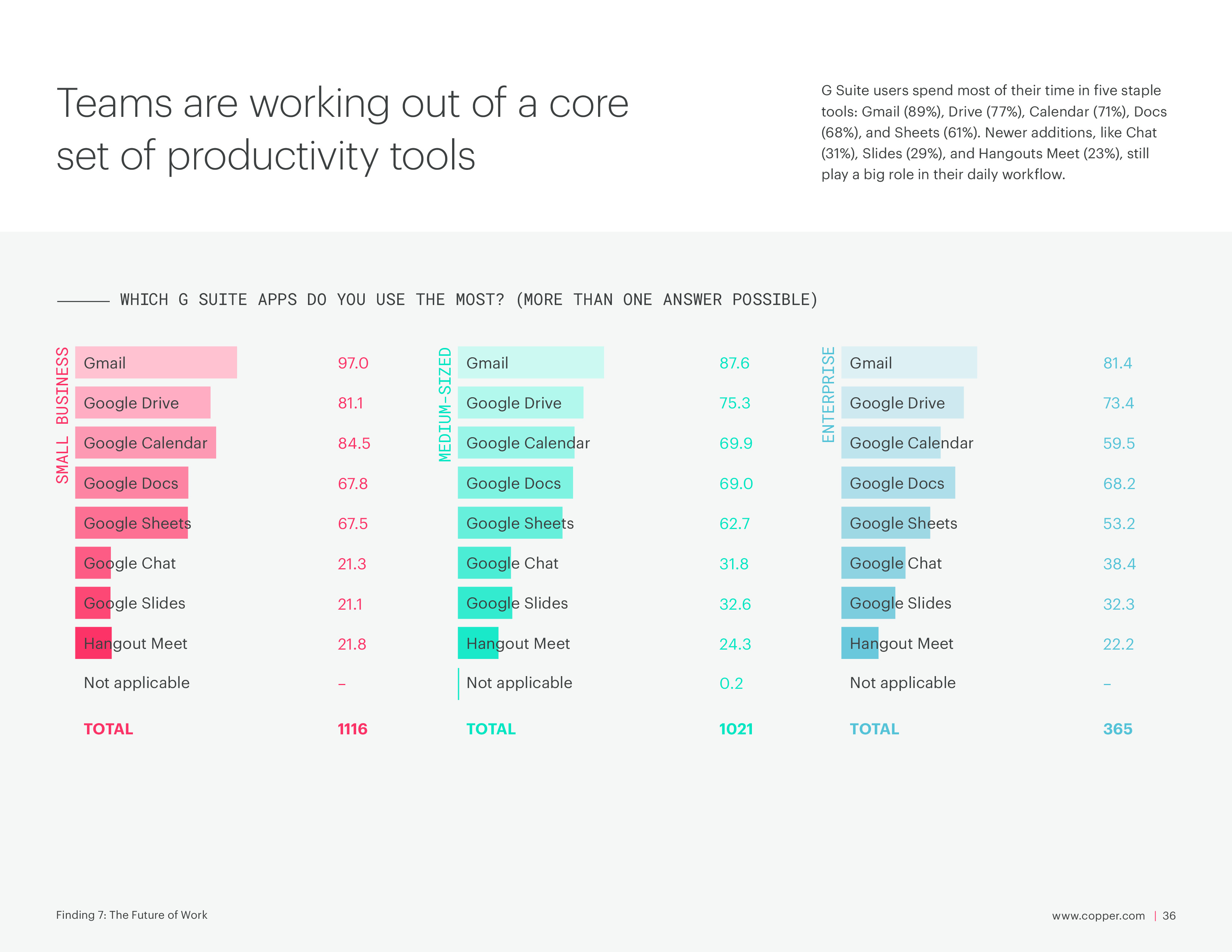 Teams are working out of a core set of productivity tools

G Suite users spend most of their time in five staple tools: Gmail (89%), Drive (77%), Calendar (71%), Docs (68%), and Sheets (61%). Newer additions, like Chat (31%), Slides (29%), and Hangouts Meet (23%), still play a big role in their daily workflow.

WHICH G SUITE APPS DO YOU USE THE MOST? (MORE THAN ONE ANSWER POSSIBLE)

SMALL BUSINESS

| | |
|---|---|
| Gmail | 97.0 |
| Google Drive | 81.1 |
| Google Calendar | 84.5 |
| Google Docs | 67.8 |
| Google Sheets | 67.5 |
| Google Chat | 21.3 |
| Google Slides | 21.1 |
| Hangout Meet | 21.8 |
| Not applicable | – |
| TOTAL | 1116 |

MEDIUM-SIZED

| | |
|---|---|
| Gmail | 87.6 |
| Google Drive | 75.3 |
| Google Calendar | 69.9 |
| Google Docs | 69.0 |
| Google Sheets | 62.7 |
| Google Chat | 31.8 |
| Google Slides | 32.6 |
| Hangout Meet | 24.3 |
| Not applicable | 0.2 |
| TOTAL | 1021 |

ENTERPRISE

| | |
|---|---|
| Gmail | 81.4 |
| Google Drive | 73.4 |
| Google Calendar | 59.5 |
| Google Docs | 68.2 |
| Google Sheets | 53.2 |
| Google Chat | 38.4 |
| Google Slides | 32.3 |
| Hangout Meet | 22.2 |
| Not applicable | – |
| TOTAL | 365 |

Finding 7: The Future of Work

www.copper.com | 36